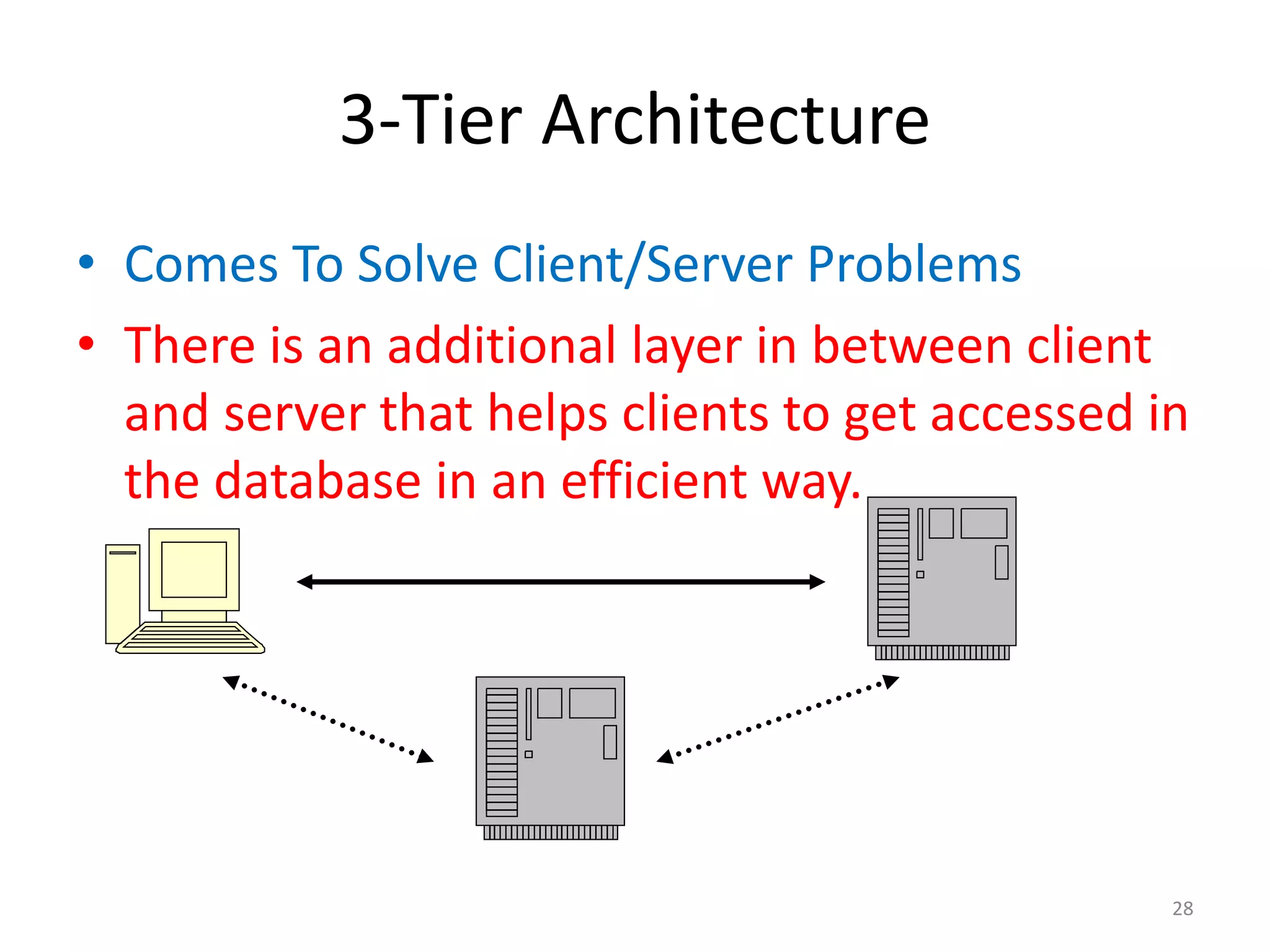 3-Tier Architecture

• Comes To Solve Client/Server Problems

• There is an additional layer in between client and server that helps clients to get accessed in the database in an efficient way.

28